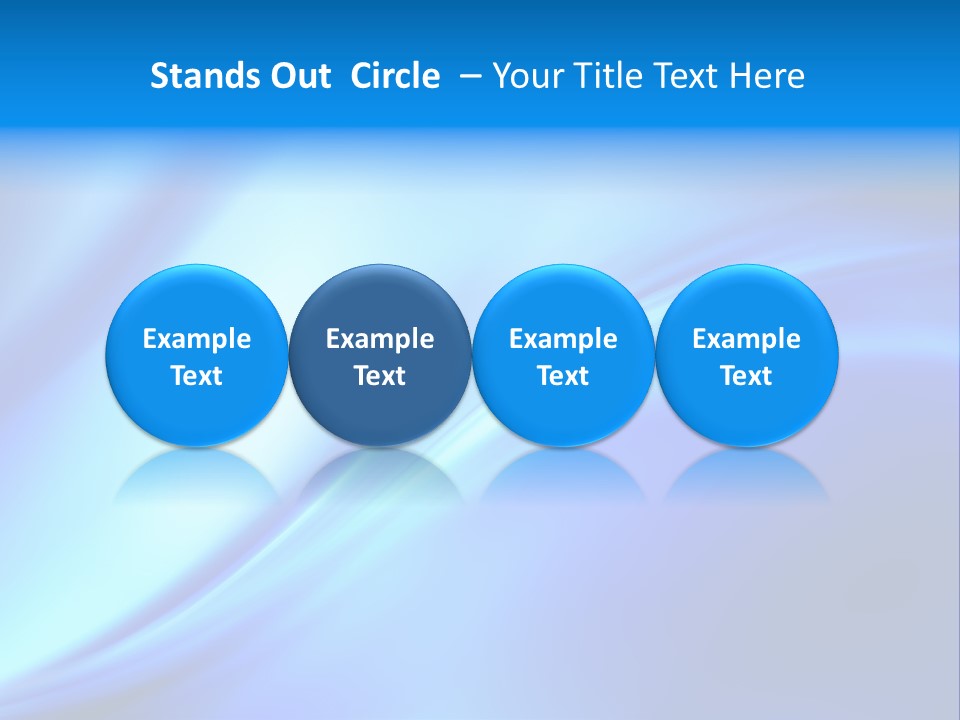 Stands Out Circle – Your Title Text Here

Example Text

Example Text

Example Text

Example Text